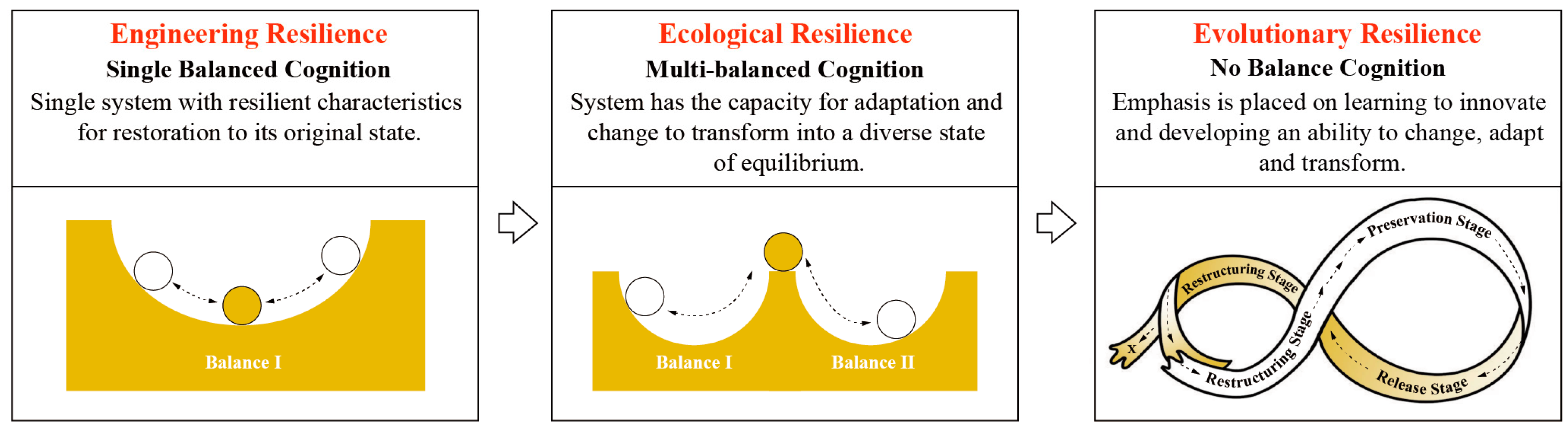 Engineering Resilience
Single Balanced Cognition
Single system with resilient characteristics for restoration to its original state.

Balance I

Ecological Resilience
Multi-balanced Cognition
System has the capacity for adaptation and change to transform into a diverse state of equilibrium.

Balance I
Balance II

Evolutionary Resilience
No Balance Cognition
Emphasis is placed on learning to innovate and developing an ability to change, adapt and transform.

Preservation Stage
Restructuring Stage
Restructuring Stage
Release Stage
X